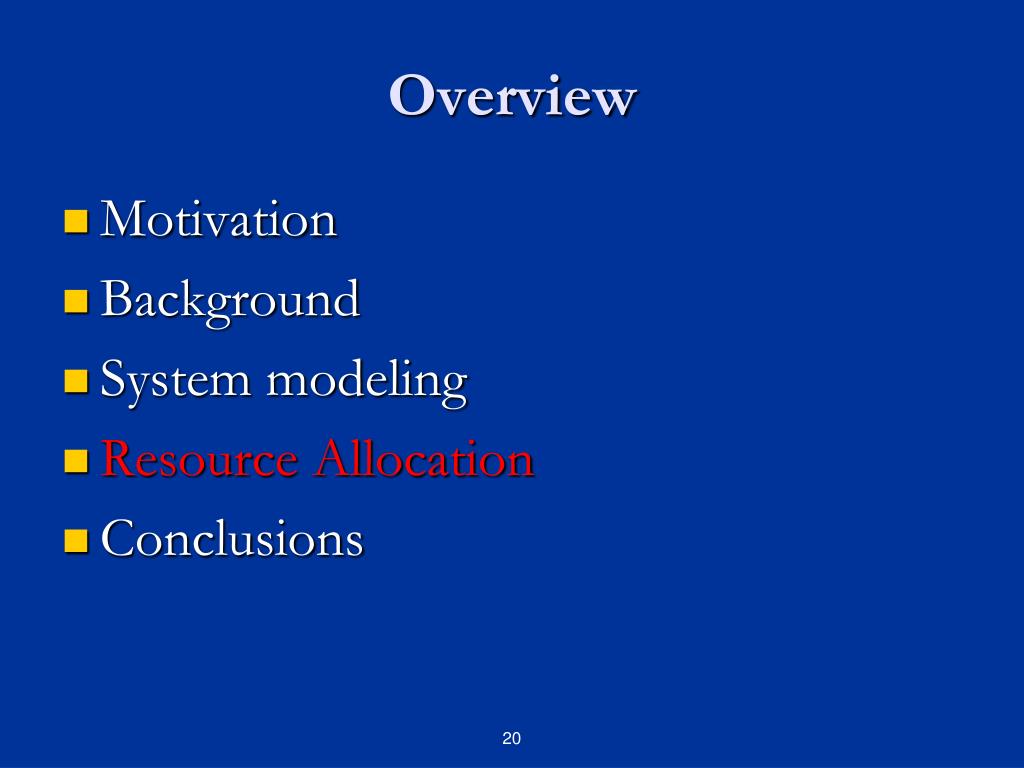 Overview

- Motivation
- Background
- System modeling
- Resource Allocation
- Conclusions

20